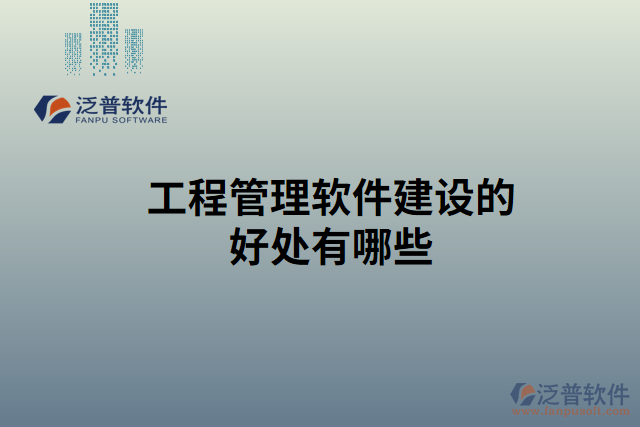 泛普软件
FANPU SOFTWARE

工程管理软件建设的好处有哪些

泛普软件
www.fanpusoft.com